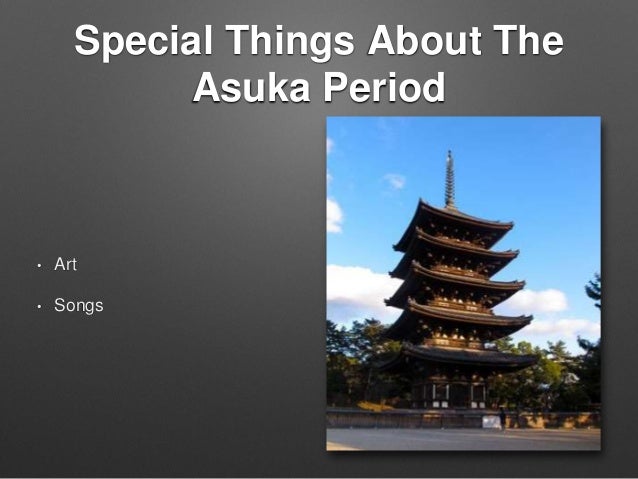 Special Things About The Asuka Period

• Art

• Songs